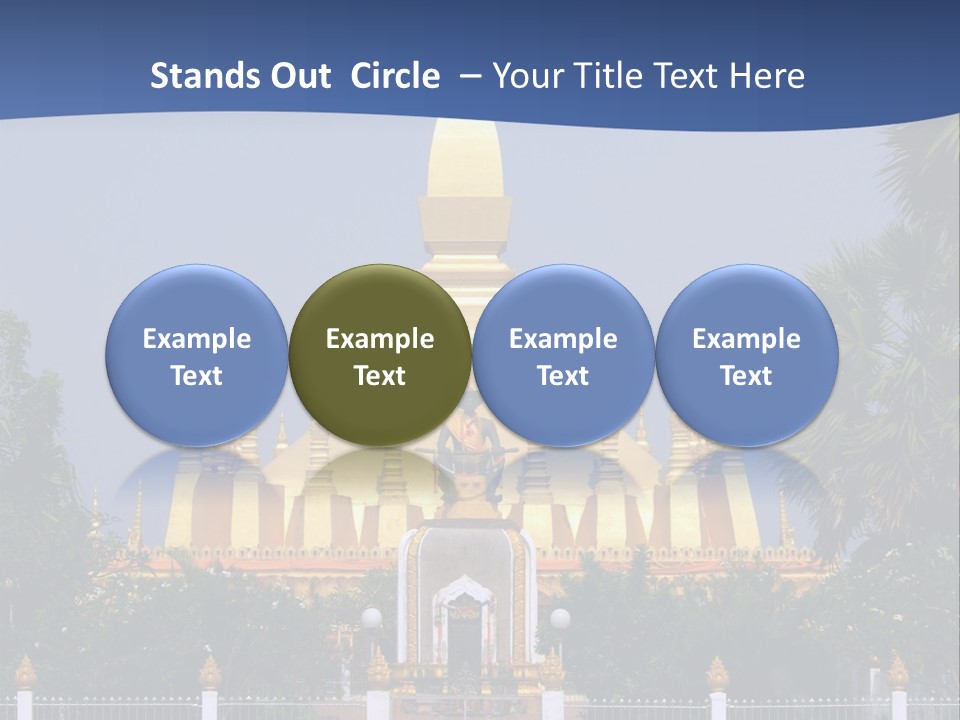 Stands Out Circle – Your Title Text Here

Example Text

Example Text

Example Text

Example Text